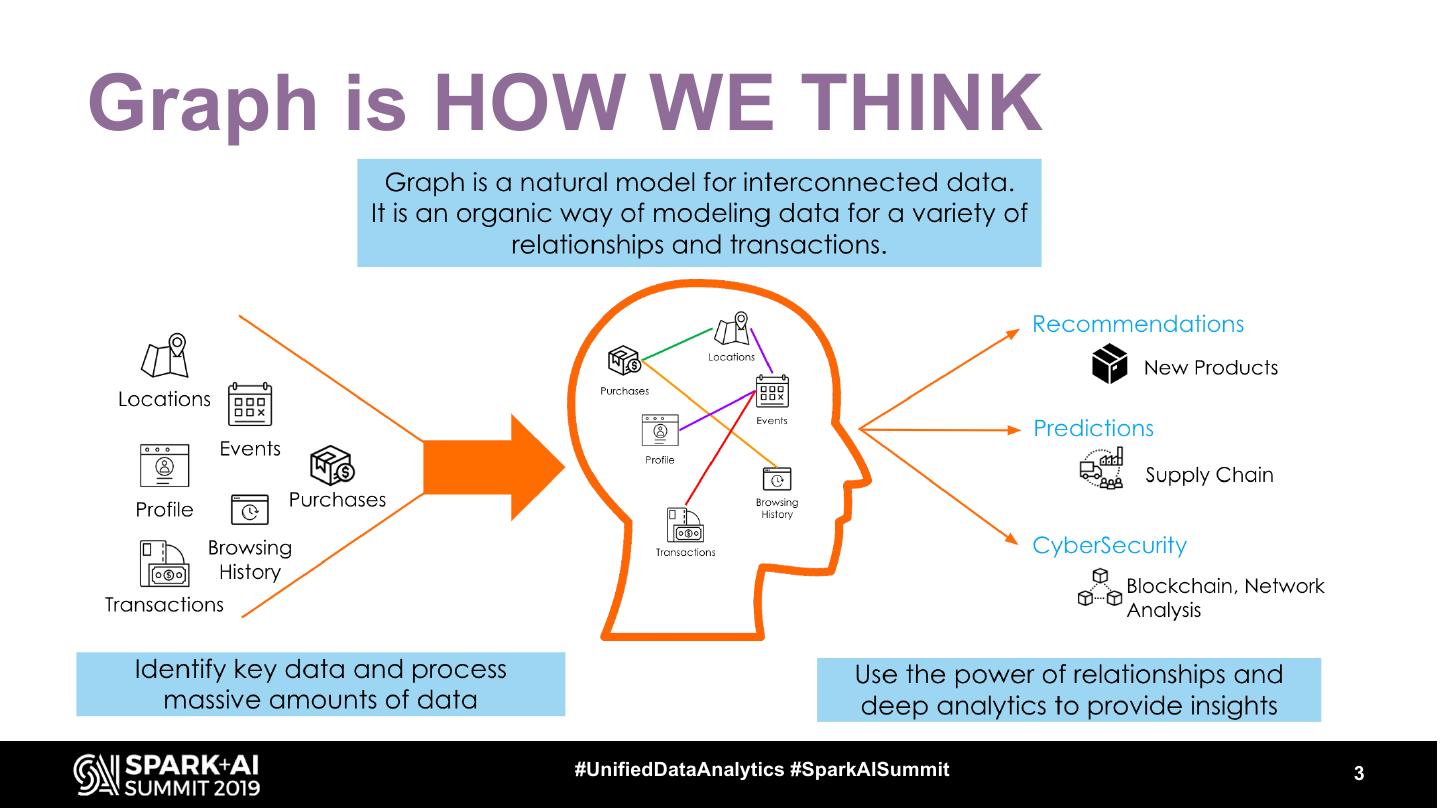 Graph is HOW WE THINK

Graph is a natural model for interconnected data. It is an organic way of modeling data for a variety of relationships and transactions.

Locations
Events
Profile
Purchases
Browsing History
Transactions

Locations
Purchases
Events
Profile
Browsing History
Transactions

Recommendations
New Products
Predictions
Supply Chain
CyberSecurity
Blockchain, Network Analysis

Identify key data and process massive amounts of data

Use the power of relationships and deep analytics to provide insights

SPARK+AI SUMMIT 2019
#UnifiedDataAnalytics #SparkAISummit
3